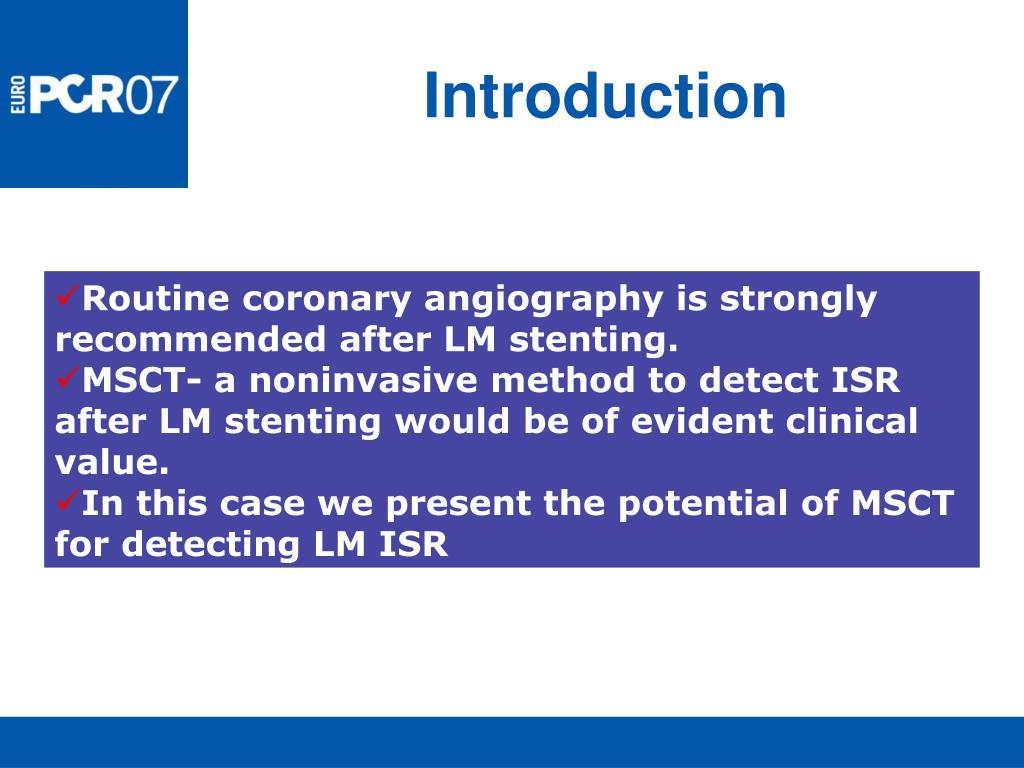 EURO PCR07

Introduction

✓Routine coronary angiography is strongly recommended after LM stenting.
✓MSCT- a noninvasive method to detect ISR after LM stenting would be of evident clinical value.
✓In this case we present the potential of MSCT for detecting LM ISR